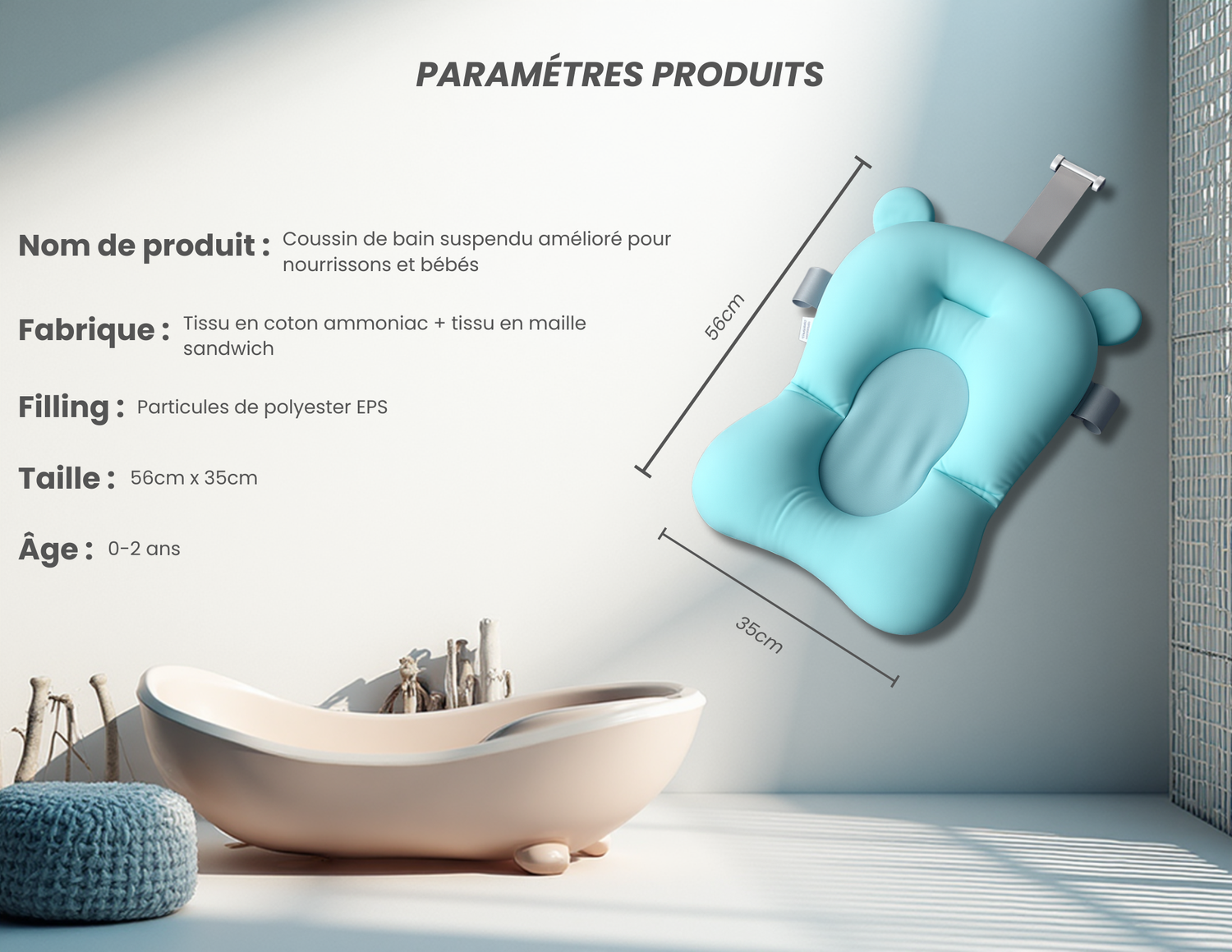 PARAMÉTRES PRODUITS

Nom de produit : Coussin de bain suspendu amélioré pour nourrissons et bébés

Fabrique : Tissu en coton ammoniac + tissu en maille sandwich

Filling : Particules de polyester EPS

Taille : 56cm x 35cm

Âge : 0-2 ans

56cm

35cm